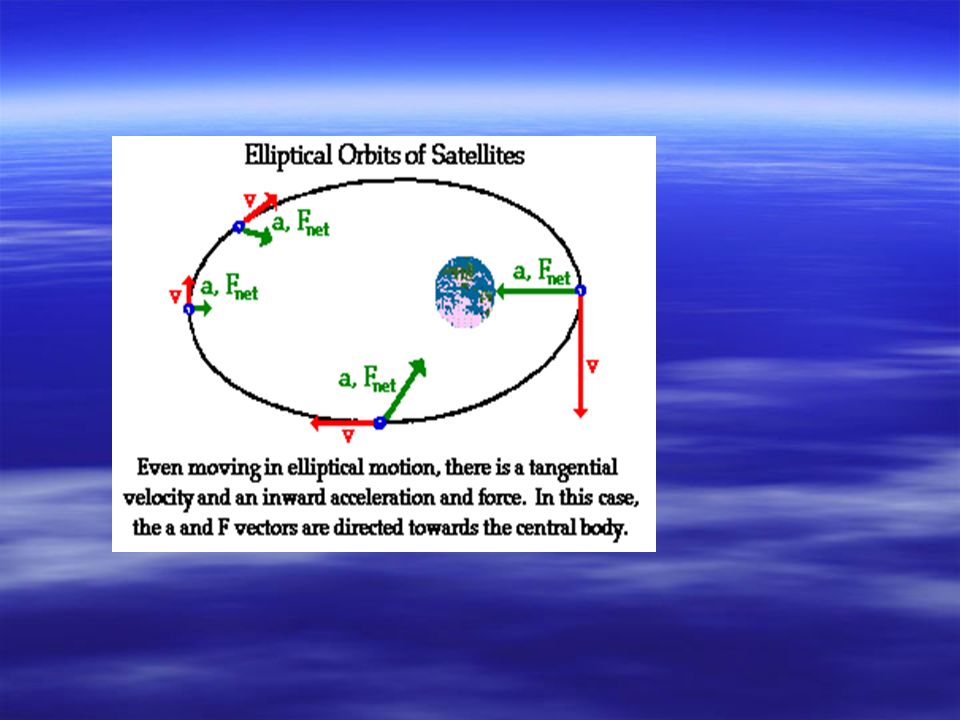 Elliptical Orbits of Satellites

v
a, $F_{net}$

v
a, $F_{net}$

a, $F_{net}$

v

a, $F_{net}$

v

Even moving in elliptical motion, there is a tangential velocity and an inward acceleration and force. In this case, the a and F vectors are directed towards the central body.